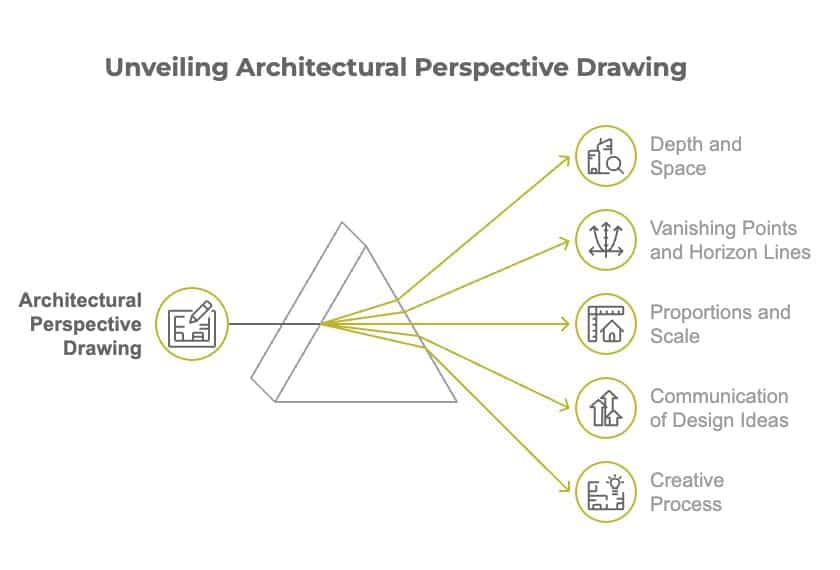 Unveiling Architectural Perspective Drawing

Architectural Perspective Drawing

Depth and Space

Vanishing Points and Horizon Lines

Proportions and Scale

Communication of Design Ideas

Creative Process